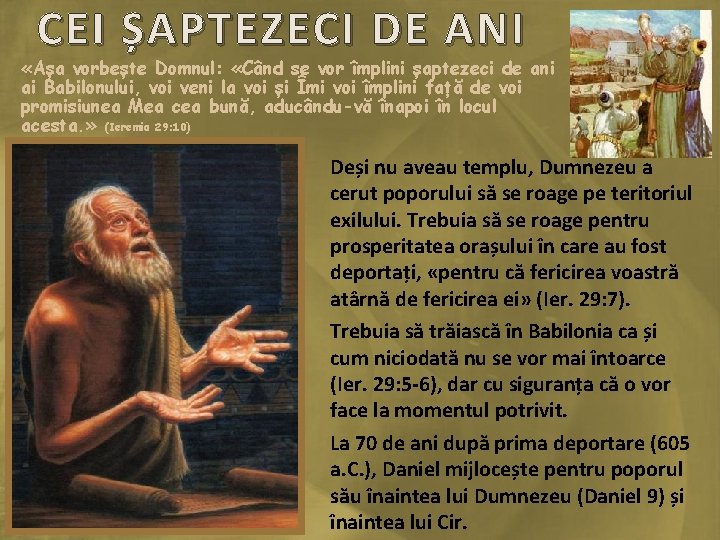 CEI ȘAPTEZECI DE ANI

«Așa vorbește Domnul: «Când se vor împlini șaptezeci de ani ai Babilonului, voi veni la voi și Îmi voi împlini față de voi promisiunea Mea cea bună, aducându-vă înapoi în locul acesta.» (Ieremia 29:10)

Deși nu aveau templu, Dumnezeu a cerut poporului să se roage pe teritoriul exilului. Trebuia să se roage pentru prosperitatea orașului în care au fost deportați, «pentru că fericirea voastră atârnă de fericirea ei» (Ier. 29:7).

Trebuia să trăiască în Babilonia ca și cum niciodată nu se vor mai întoarce (Ier. 29:5-6), dar cu siguranța că o vor face la momentul potrivit.

La 70 de ani după prima deportare (605 a.C.), Daniel mijlocește pentru poporul său înaintea lui Dumnezeu (Daniel 9) și înaintea lui Cir.